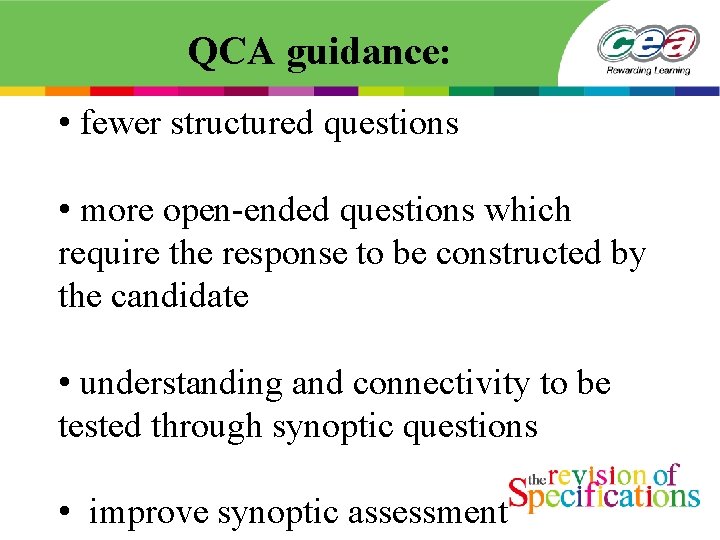 QCA guidance:

cea
Rewarding Learning

• fewer structured questions

• more open-ended questions which require the response to be constructed by the candidate

• understanding and connectivity to be tested through synoptic questions

• improve synoptic assessment

the revision of Specifications